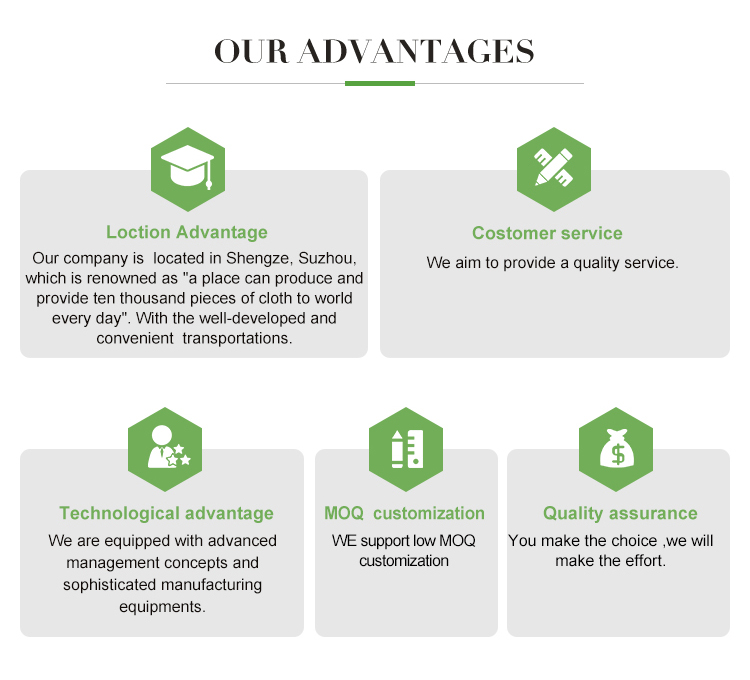 OUR ADVANTAGES

Loction Advantage

Our company is located in Shengze, Suzhou, which is renowned as "a place can produce and provide ten thousand pieces of cloth to world every day". With the well-developed and convenient transportations.

Costomer service

We aim to provide a quality service.

Technological advantage

We are equipped with advanced management concepts and sophisticated manufacturing equipments.

MOQ customization

WE support low MOQ customization

Quality assurance

You make the choice ,we will make the effort.